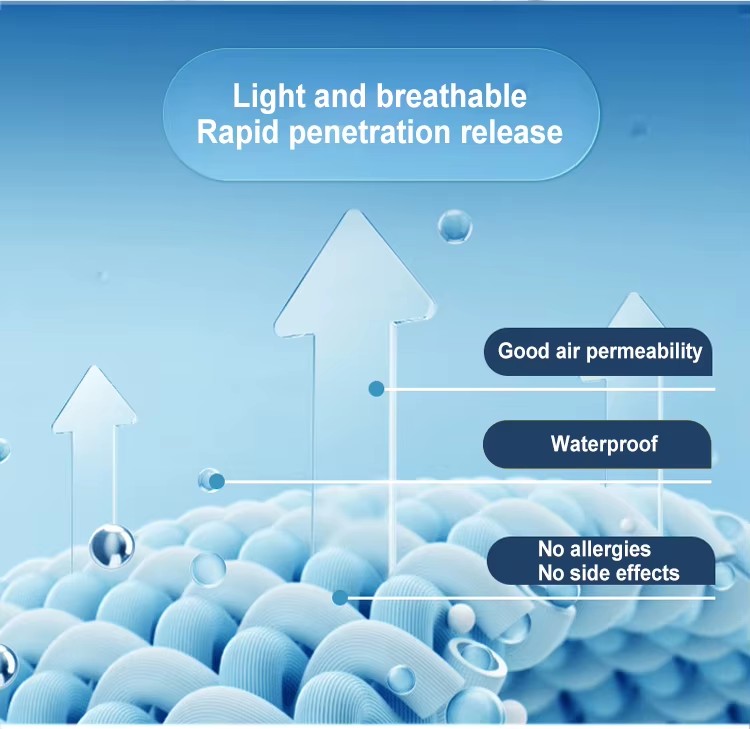 Light and breathable
Rapid penetration release

Good air permeability

Waterproof

No allergies
No side effects